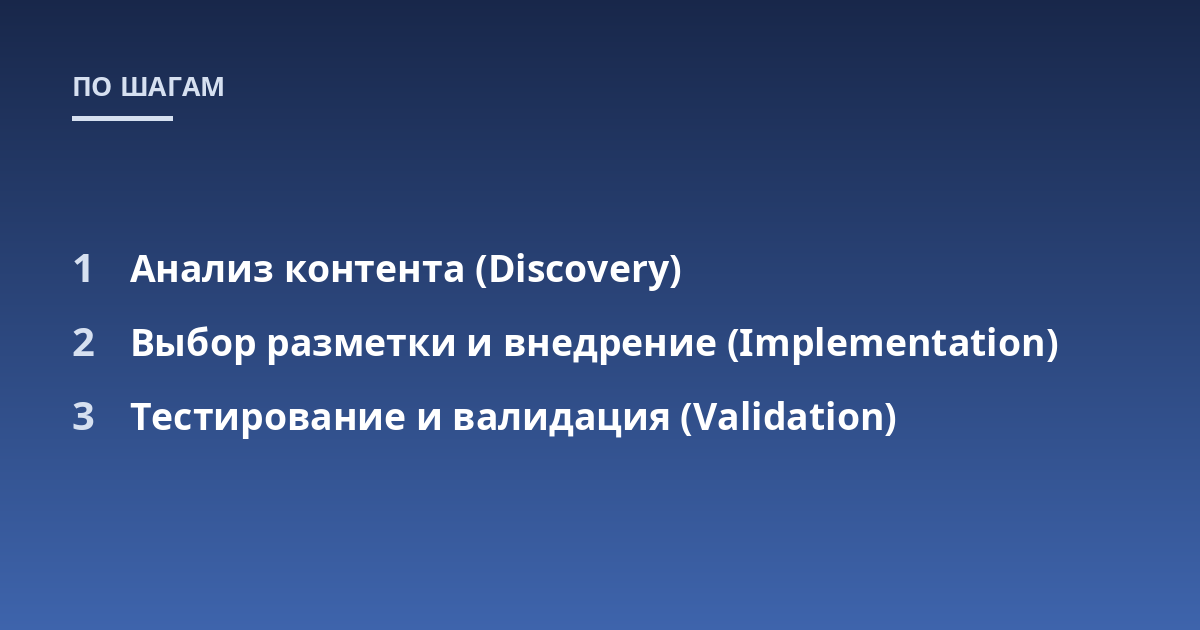 ПО ШАГАМ

1 Анализ контента (Discovery)

2 Выбор разметки и внедрение (Implementation)

3 Тестирование и валидация (Validation)